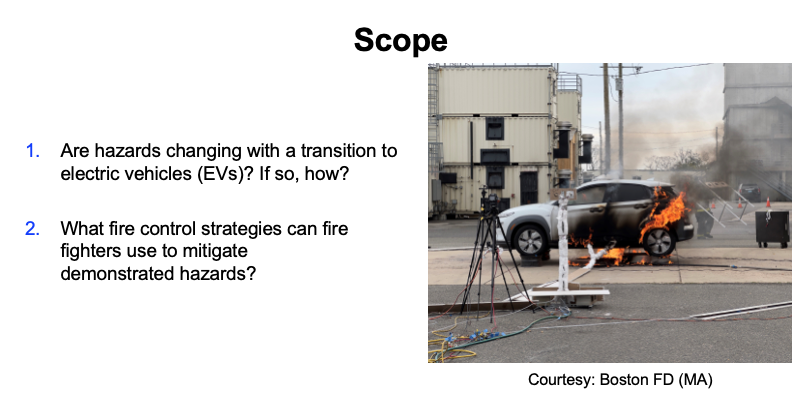 Scope

1. Are hazards changing with a transition to electric vehicles (EVs)? If so, how?

2. What fire control strategies can fire fighters use to mitigate demonstrated hazards?

Courtesy: Boston FD (MA)